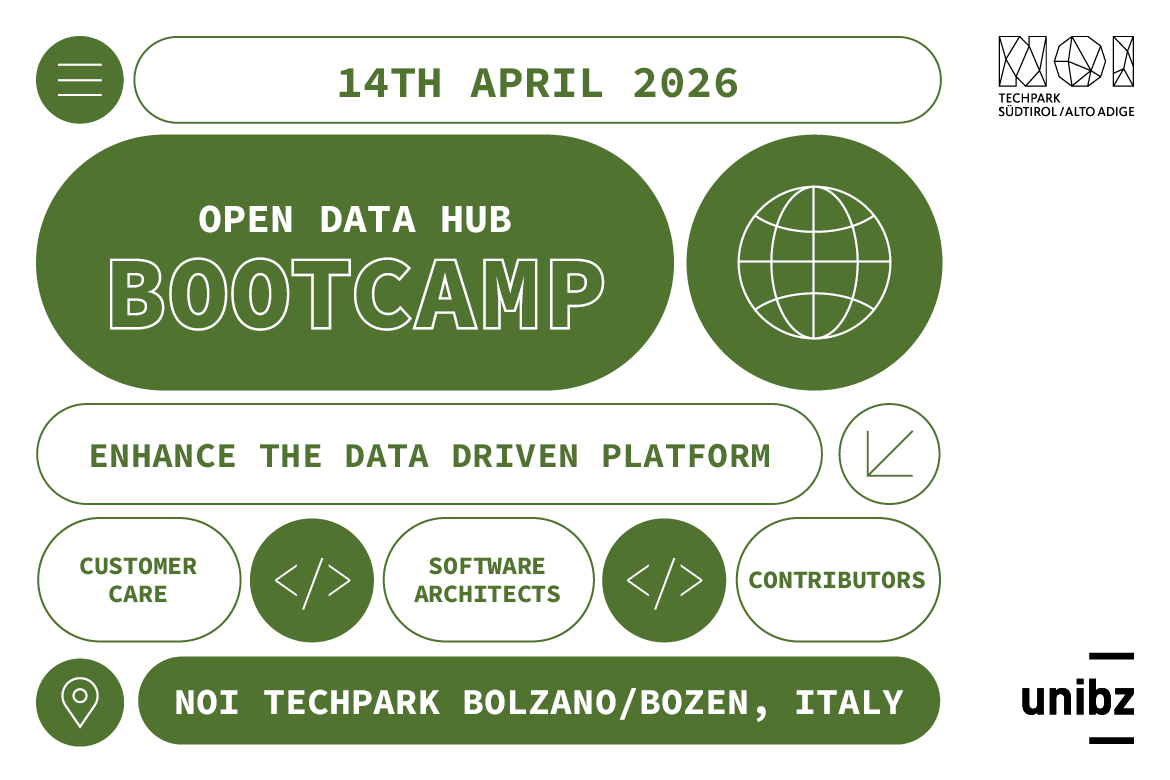 14TH APRIL 2026

NOI
TECHPARK
SÜDTIROL / ALTO ADIGE

OPEN DATA HUB
BOOTCAMP

ENHANCE THE DATA DRIVEN PLATFORM

CUSTOMER CARE

</>

SOFTWARE ARCHITECTS

</>

CONTRIBUTORS

NOI TECHPARK BOLZANO/BOZEN, ITALY

unibz